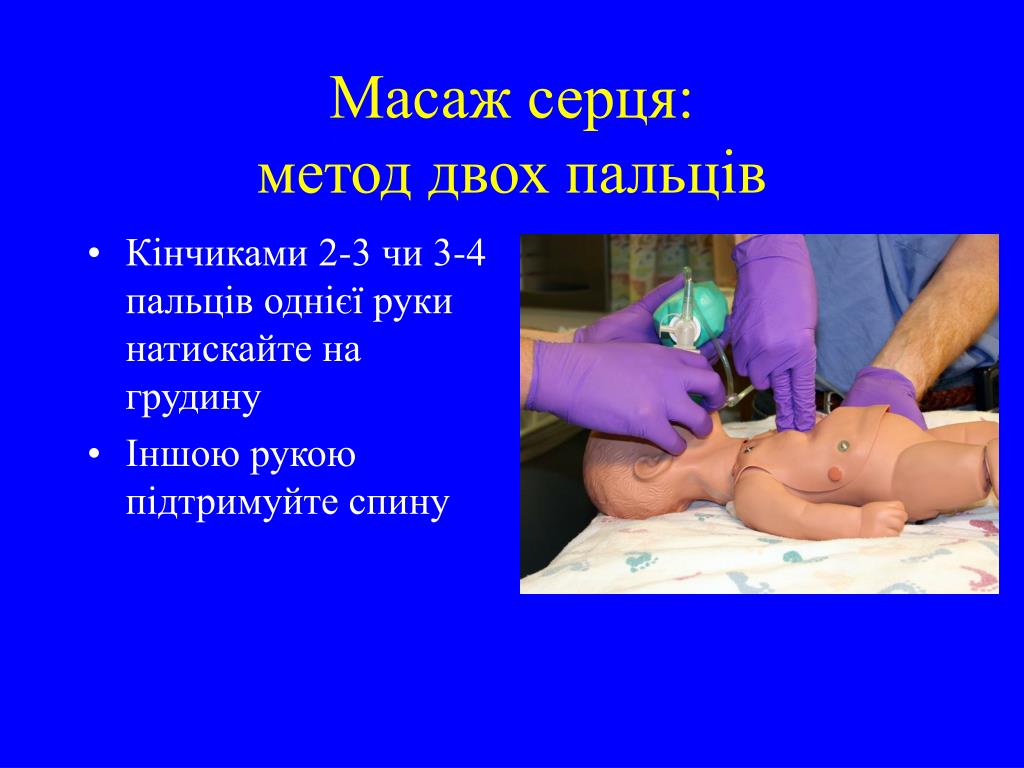 Масаж серця:
метод двох пальців

• Кінчиками 2-3 чи 3-4 пальців однієї руки натискайте на грудину
• Іншою рукою підтримуйте спину